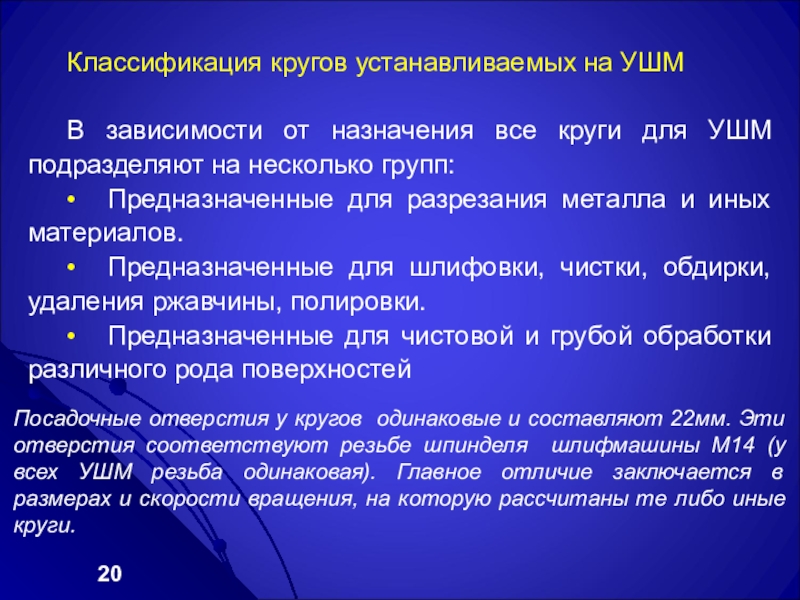 Классификация кругов устанавливаемых на УШМ

В зависимости от назначения все круги для УШМ подразделяют на несколько групп:

• Предназначенные для разрезания металла и иных материалов.

• Предназначенные для шлифовки, чистки, обдирки, удаления ржавчины, полировки.

• Предназначенные для чистовой и грубой обработки различного рода поверхностей

Посадочные отверстия у кругов одинаковые и составляют 22мм. Эти отверстия соответствуют резьбе шпинделя шлифмашины М14 (у всех УШМ резьба одинаковая). Главное отличие заключается в размерах и скорости вращения, на которую рассчитаны те либо иные круги.

20